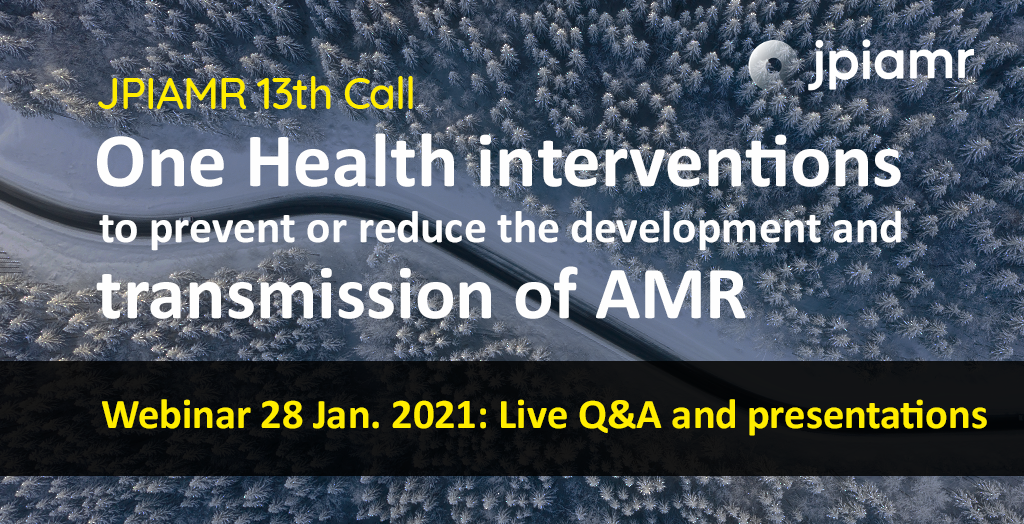 jpiamr

JPIAMR 13th Call

One Health interventions to prevent or reduce the development and transmission of AMR

Webinar 28 Jan. 2021: Live Q&A and presentations